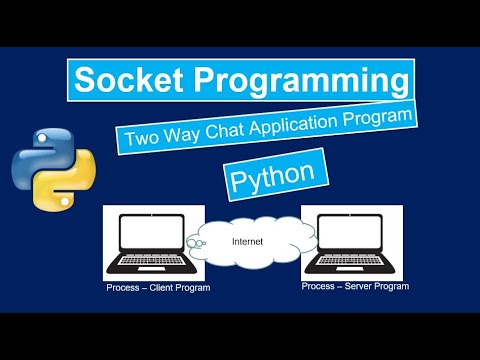 Socket Programming

Two Way Chat Application Program

Python

Internet

Process – Client Program

Process – Server Program